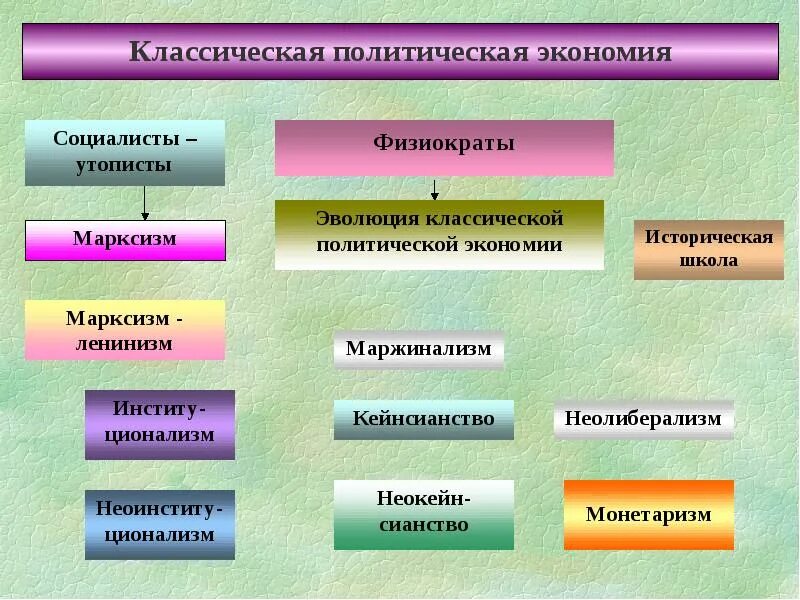 Классическая политическая экономия

Социалисты – утописты

Физиократы

Марксизм

Эволюция классической политической экономии

Историческая школа

Марксизм - ленинизм

Маржинализм

Институционализм

Кейнсианство

Неолиберализм

Неоинституционализм

Неокейнсианство

Монетаризм